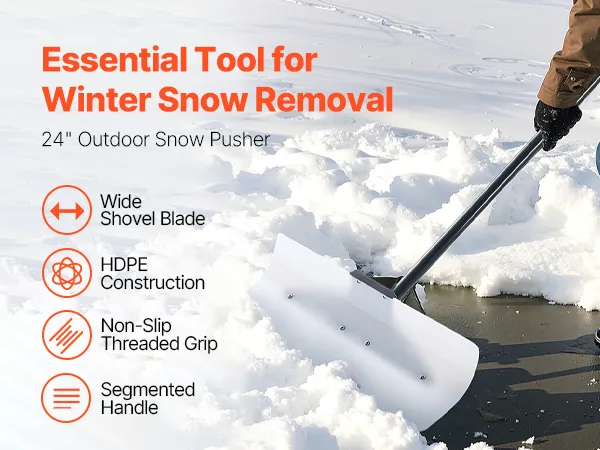 Essential Tool for Winter Snow Removal

24" Outdoor Snow Pusher

Wide Shovel Blade

HDPE Construction

Non-Slip Threaded Grip

Segmented Handle